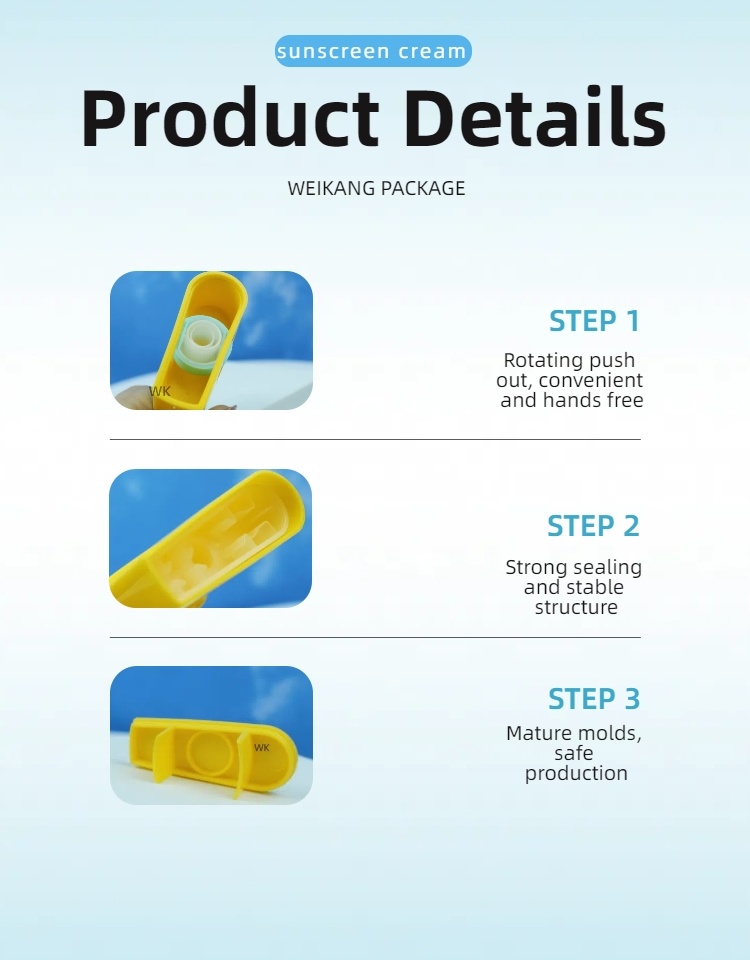 sunscreen cream

Product Details

WEIKANG PACKAGE

WK

STEP 1

Rotating push out, convenient and hands free

STEP 2

Strong sealing and stable structure

WK

STEP 3

Mature molds, safe production